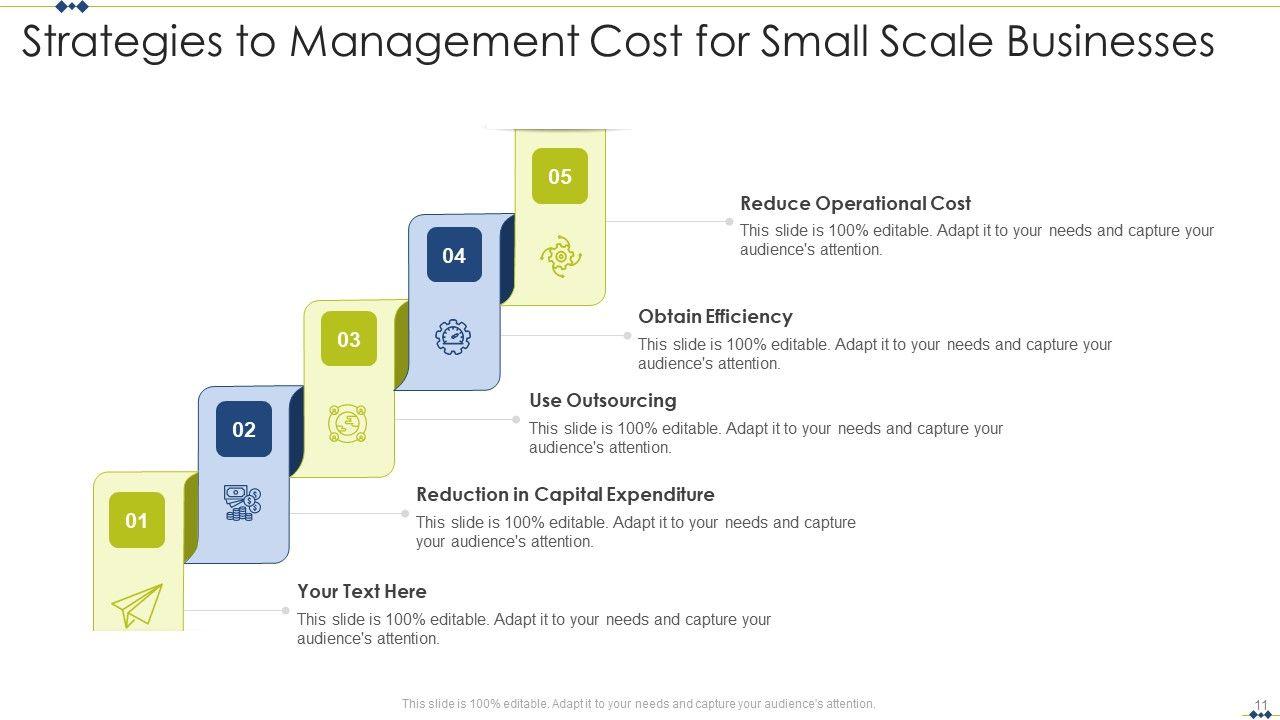 Strategies to Management Cost for Small Scale Businesses

05

Reduce Operational Cost
This slide is 100% editable. Adapt it to your needs and capture your audience's attention.

04

Obtain Efficiency
This slide is 100% editable. Adapt it to your needs and capture your audience's attention.

03

Use Outsourcing
This slide is 100% editable. Adapt it to your needs and capture your audience's attention.

02

Reduction in Capital Expenditure
This slide is 100% editable. Adapt it to your needs and capture your audience's attention.

01

Your Text Here
This slide is 100% editable. Adapt it to your needs and capture your audience's attention.

This slide is 100% editable. Adapt it to your needs and capture your audience's attention.

11